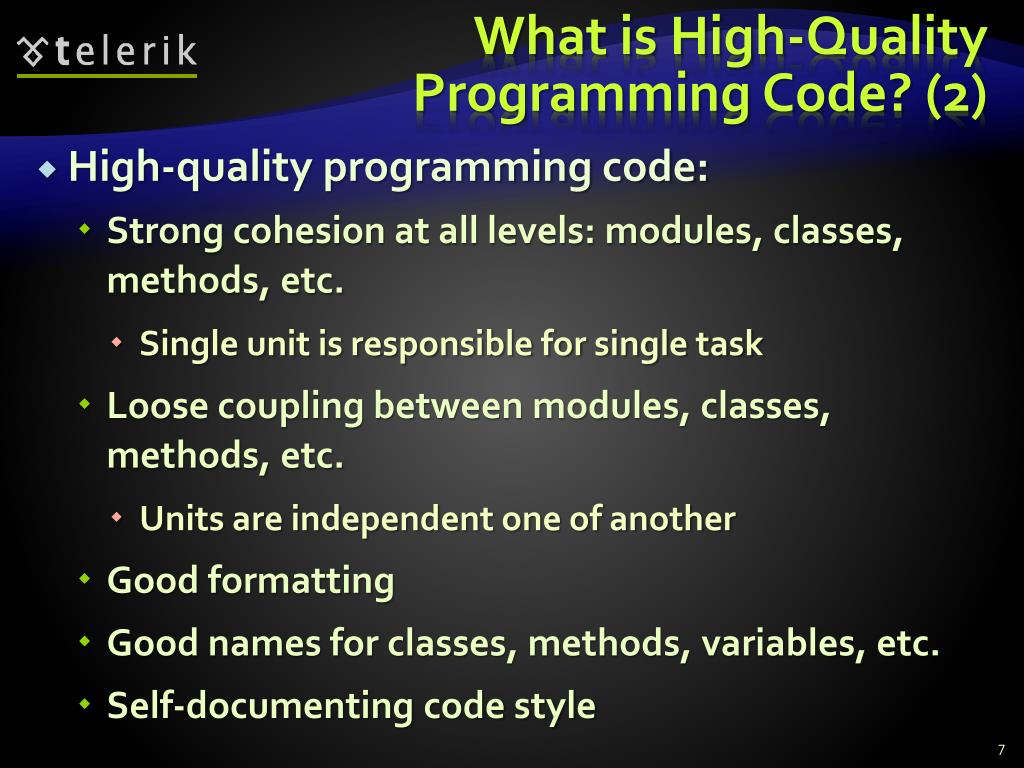 telerik

What is High-Quality Programming Code? (2)

High-quality programming code:

Strong cohesion at all levels: modules, classes, methods, etc.

Single unit is responsible for single task

Loose coupling between modules, classes, methods, etc.

Units are independent one of another

Good formatting

Good names for classes, methods, variables, etc.

Self-documenting code style

7